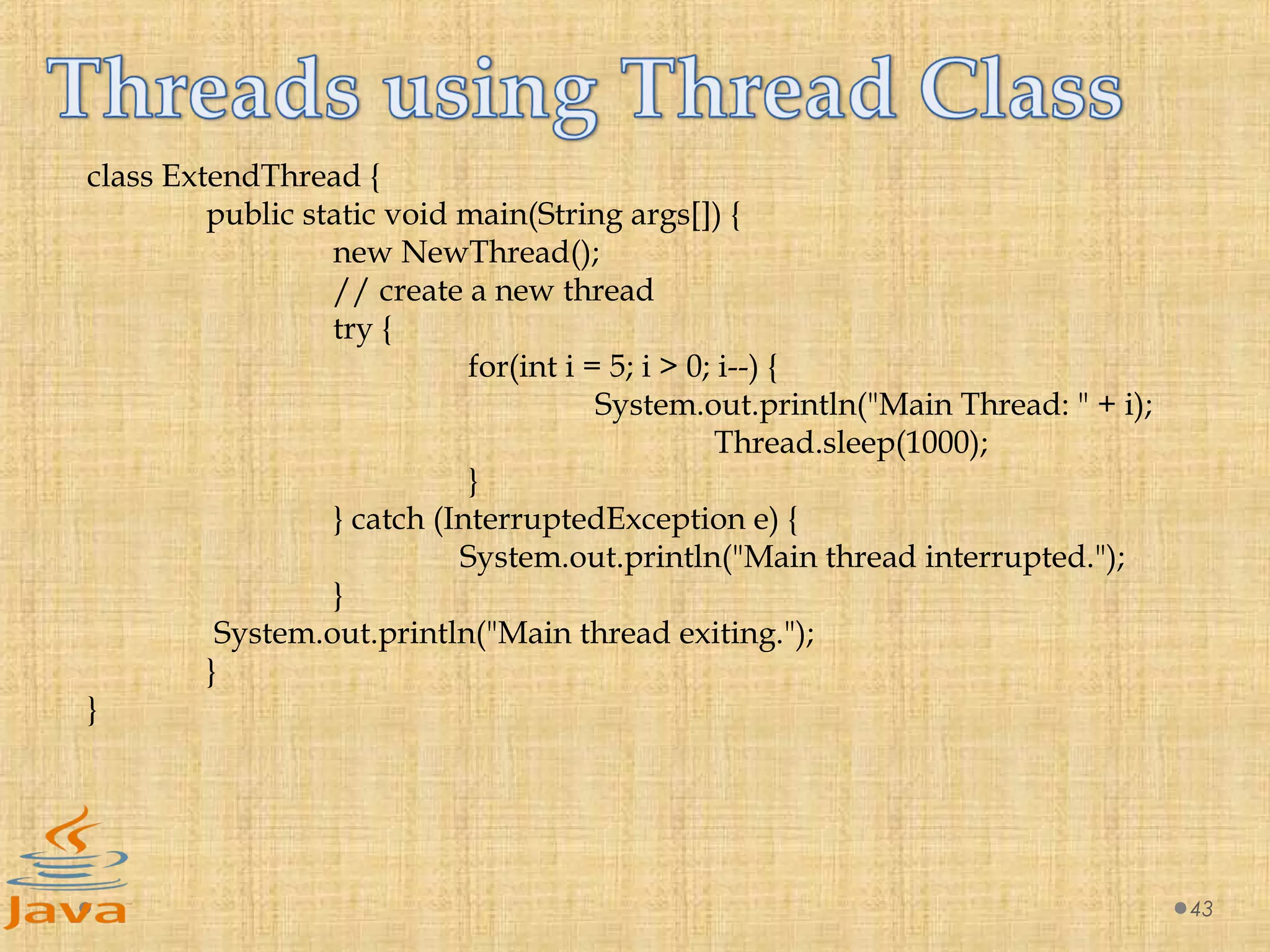 Threads using Thread Class

class ExtendThread {
public static void main(String args[]) {
new NewThread();
// create a new thread
try {
for(int i = 5; i > 0; i--) {
System.out.println("Main Thread: " + i);
Thread.sleep(1000);
}
} catch (InterruptedException e) {
System.out.println("Main thread interrupted.");
}
System.out.println("Main thread exiting.");
}
}

Java

43